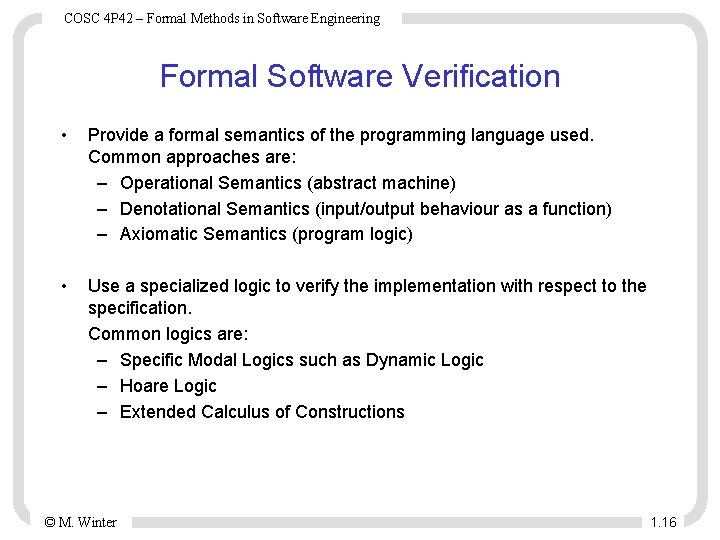 COSC 4P42 – Formal Methods in Software Engineering

Formal Software Verification

• Provide a formal semantics of the programming language used. Common approaches are:
– Operational Semantics (abstract machine)
– Denotational Semantics (input/output behaviour as a function)
– Axiomatic Semantics (program logic)

• Use a specialized logic to verify the implementation with respect to the specification.
Common logics are:
– Specific Modal Logics such as Dynamic Logic
– Hoare Logic
– Extended Calculus of Constructions

© M. Winter

1.16